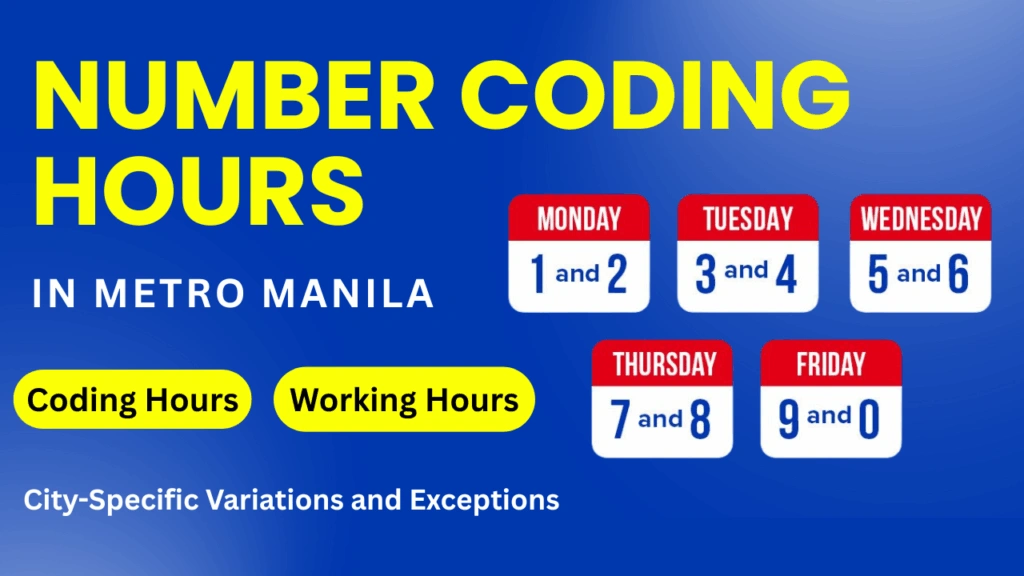 NUMBER CODING HOURS

IN METRO MANILA

Coding Hours

Working Hours

City-Specific Variations and Exceptions

MONDAY
1 and 2

TUESDAY
3 and 4

WEDNESDAY
5 and 6

THURSDAY
7 and 8

FRIDAY
9 and 0